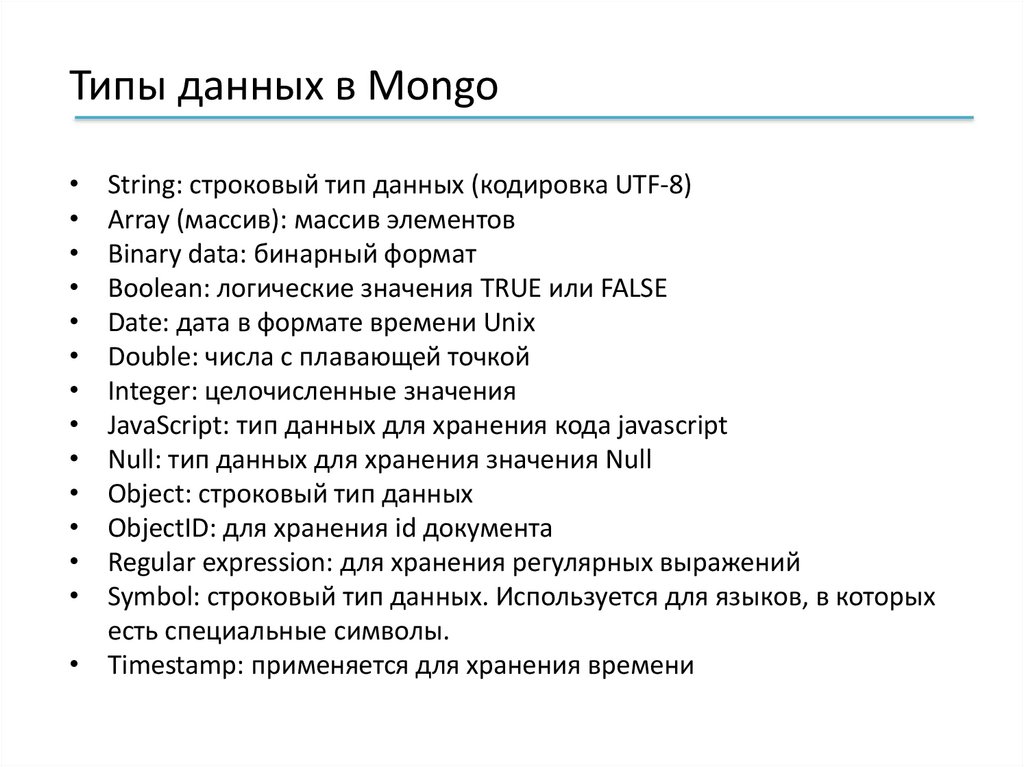 Типы данных в Mongo

• String: строковый тип данных (кодировка UTF-8)
• Array (массив): массив элементов
• Binary data: бинарный формат
• Boolean: логические значения TRUE или FALSE
• Date: дата в формате времени Unix
• Double: числа с плавающей точкой
• Integer: целочисленные значения
• JavaScript: тип данных для хранения кода javascript
• Null: тип данных для хранения значения Null
• Object: строковый тип данных
• ObjectID: для хранения id документа
• Regular expression: для хранения регулярных выражений
• Symbol: строковый тип данных. Используется для языков, в которых есть специальные символы.
• Timestamp: применяется для хранения времени